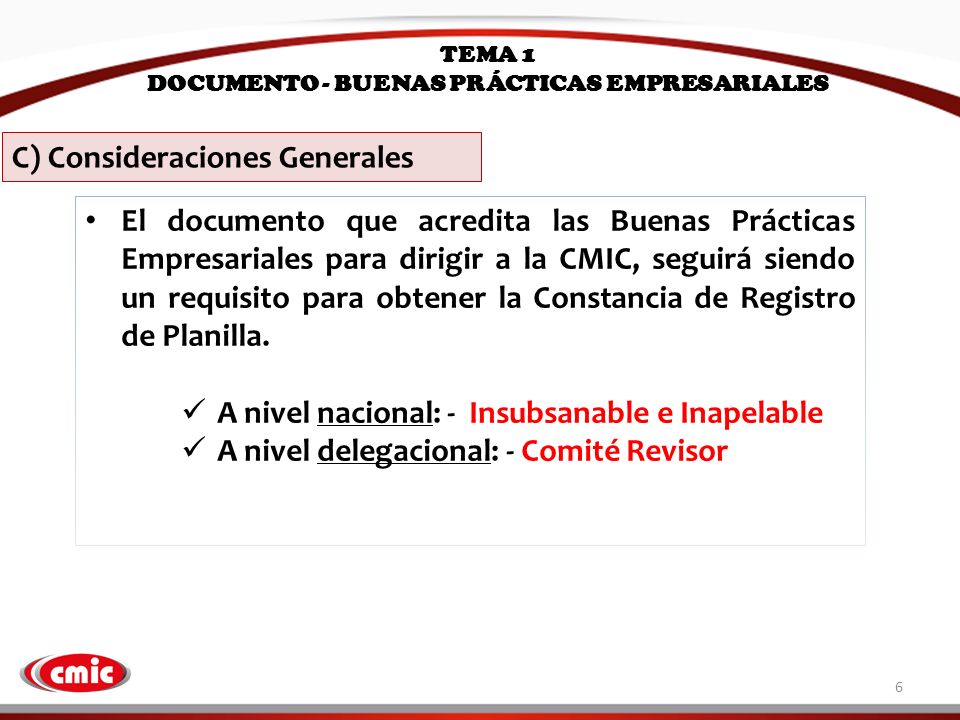 TEMA 1
DOCUMENTO - BUENAS PRÁCTICAS EMPRESARIALES

C) Consideraciones Generales

• El documento que acredita las Buenas Prácticas Empresariales para dirigir a la CMIC, seguirá siendo un requisito para obtener la Constancia de Registro de Planilla.

✓ A nivel nacional: - Insubsanable e Inapelable
✓ A nivel delegacional: - Comité Revisor

cmic

6